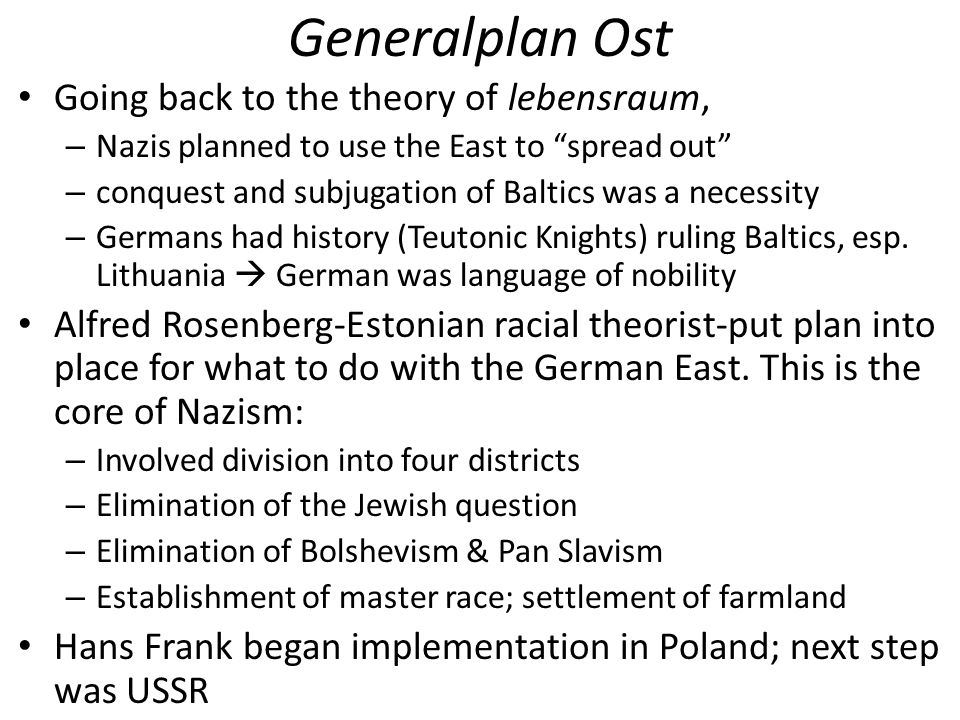 Generalplan Ost

• Going back to the theory of lebensraum,
  – Nazis planned to use the East to “spread out”
  – conquest and subjugation of Baltics was a necessity
  – Germans had history (Teutonic Knights) ruling Baltics, esp. Lithuania → German was language of nobility
• Alfred Rosenberg-Estonian racial theorist-put plan into place for what to do with the German East. This is the core of Nazism:
  – Involved division into four districts
  – Elimination of the Jewish question
  – Elimination of Bolshevism & Pan Slavism
  – Establishment of master race; settlement of farmland
• Hans Frank began implementation in Poland; next step was USSR